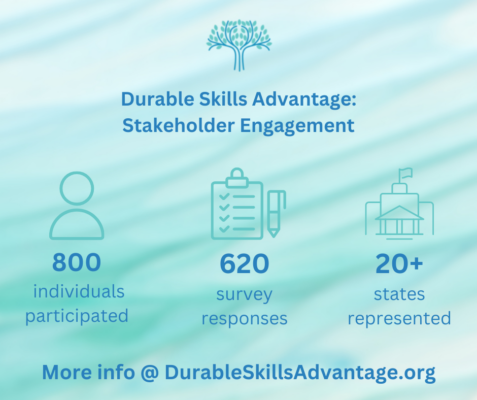 Durable Skills Advantage:
Stakeholder Engagement

800
individuals participated

620
survey responses

20+
states represented

More info @ DurableSkillsAdvantage.org